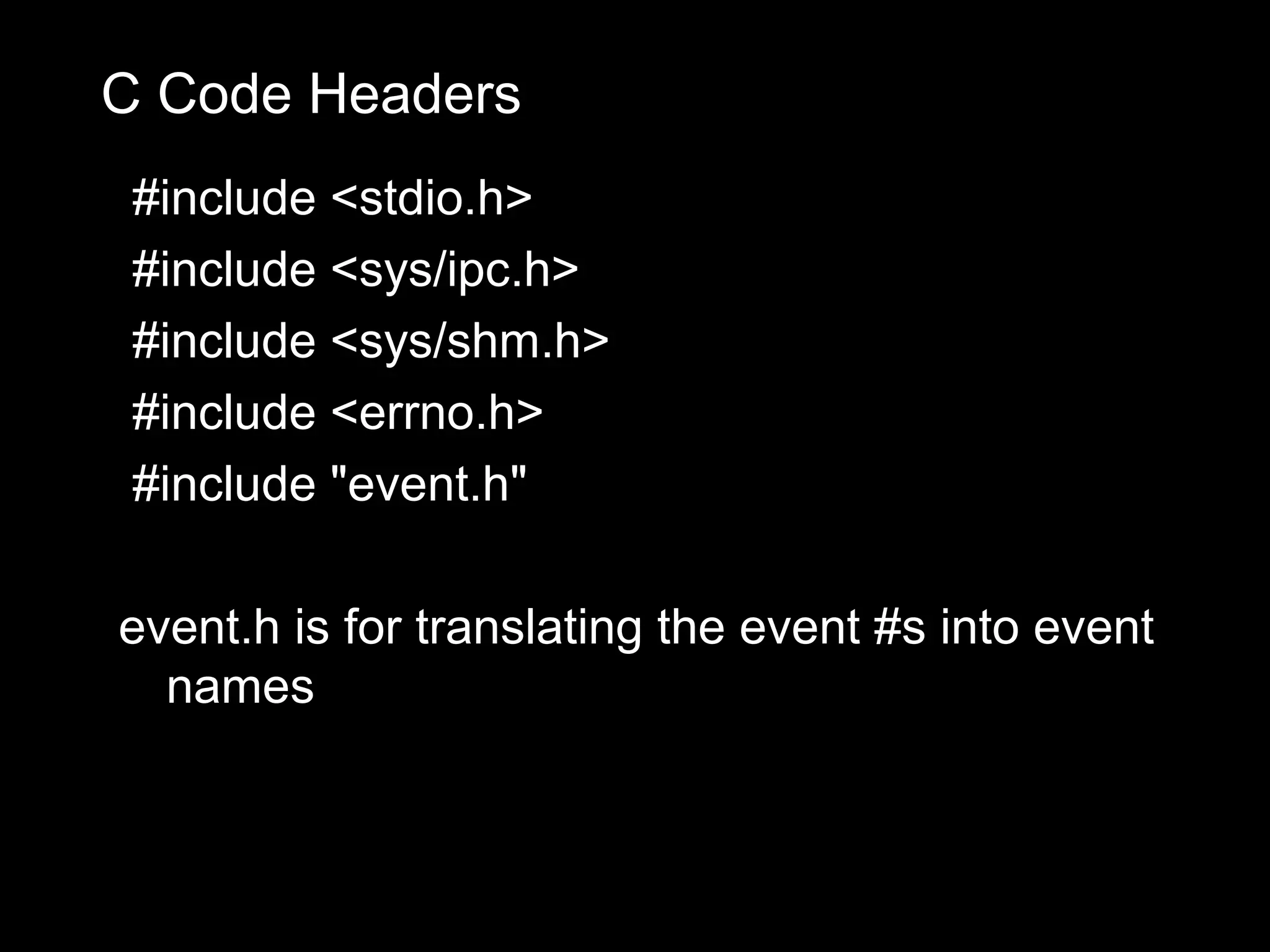 C Code Headers

#include <stdio.h>
#include <sys/ipc.h>
#include <sys/shm.h>
#include <errno.h>
#include "event.h"

event.h is for translating the event #s into event names